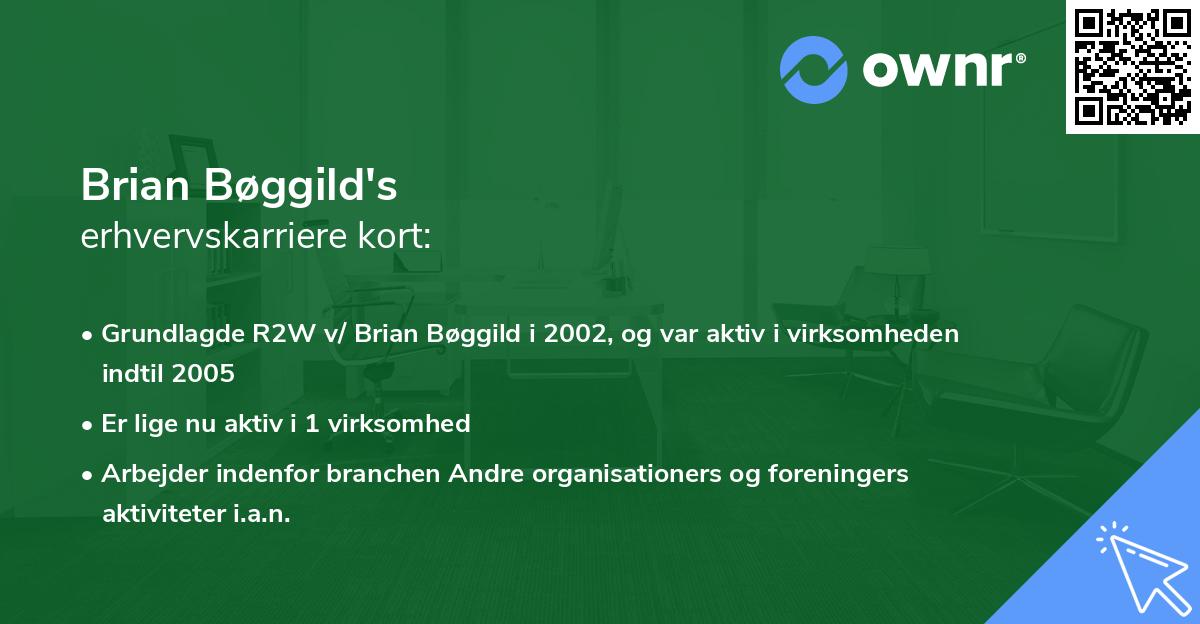 ownr®

Brian Bøggild's
erhvervskarriere kort:

• Grundlagde R2W v/ Brian Bøggild i 2002, og var aktiv i virksomheden indtil 2005
• Er lige nu aktiv i 1 virksomhed
• Arbejder indenfor branchen Andre organisationers og foreningers aktiviteter i.a.n.